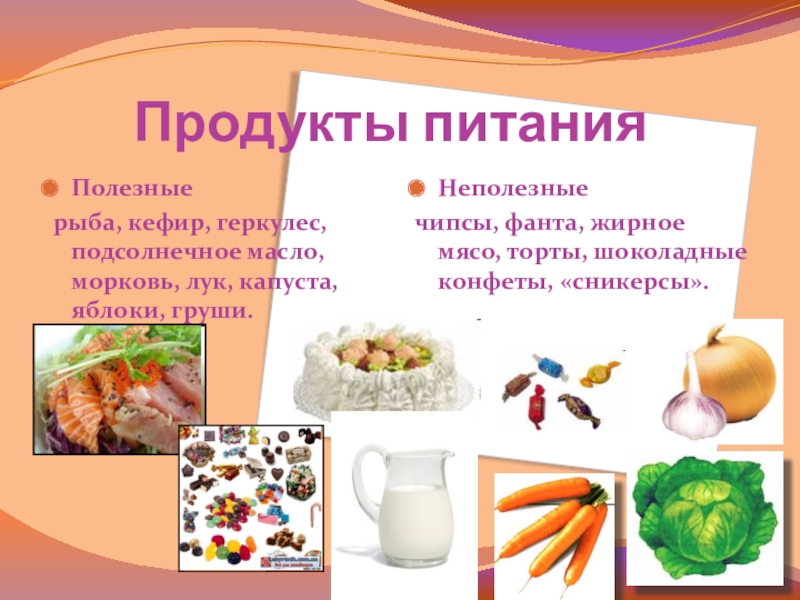 Продукты питания

Полезные

рыба, кефир, геркулес, подсолнечное масло, морковь, лук, капуста, яблоки, груши.

Неполезные

чипсы, фанта, жирное мясо, торты, шоколадные конфеты, «сникерсы».